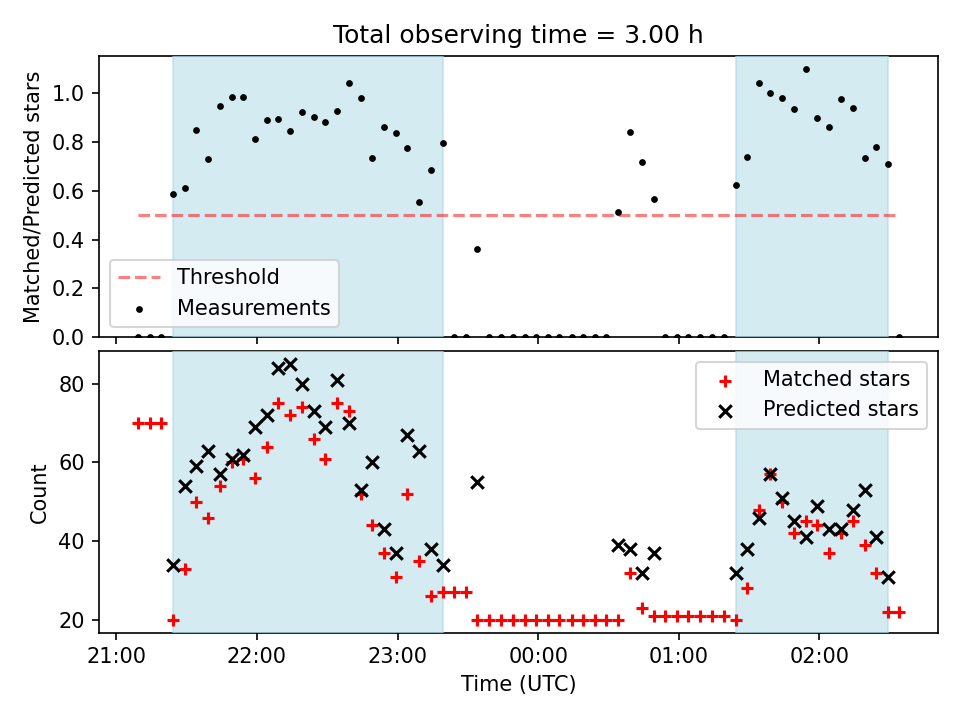 Total observing time = 3.00 h

Matched/Predicted stars

1.0
0.8
0.6
0.4
0.2
0.0

Threshold
Measurements

Count

80
60
40
20

Matched stars
Predicted stars

21:00
22:00
23:00
00:00
01:00
02:00

Time (UTC)